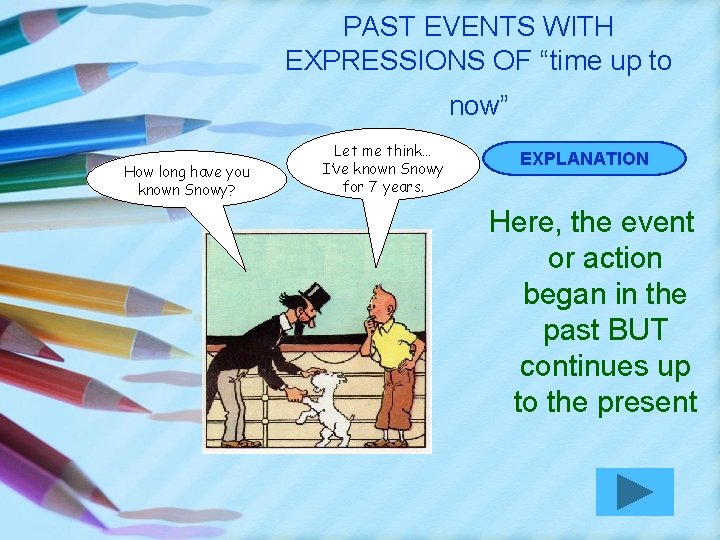 PAST EVENTS WITH EXPRESSIONS OF “time up to now”

How long have you known Snowy?

Let me think... I've known Snowy for 7 years.

EXPLANATION

Here, the event or action began in the past BUT continues up to the present